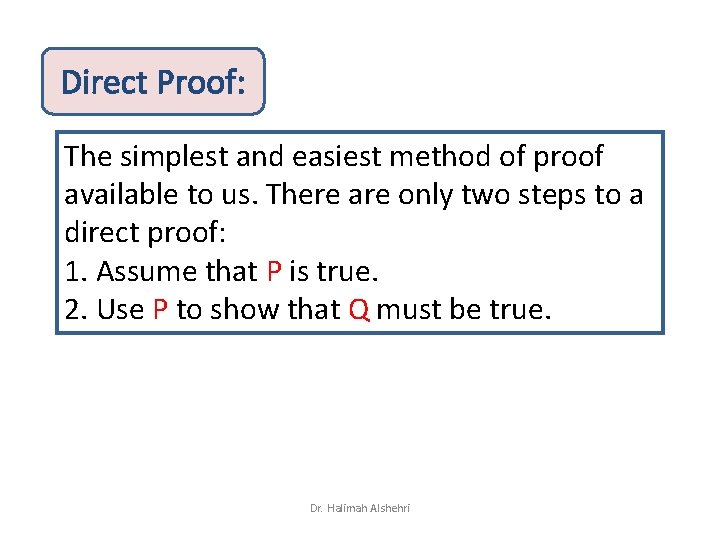 Direct Proof:

The simplest and easiest method of proof available to us. There are only two steps to a direct proof:
1. Assume that P is true.
2. Use P to show that Q must be true.

Dr. Halimah Alshehri